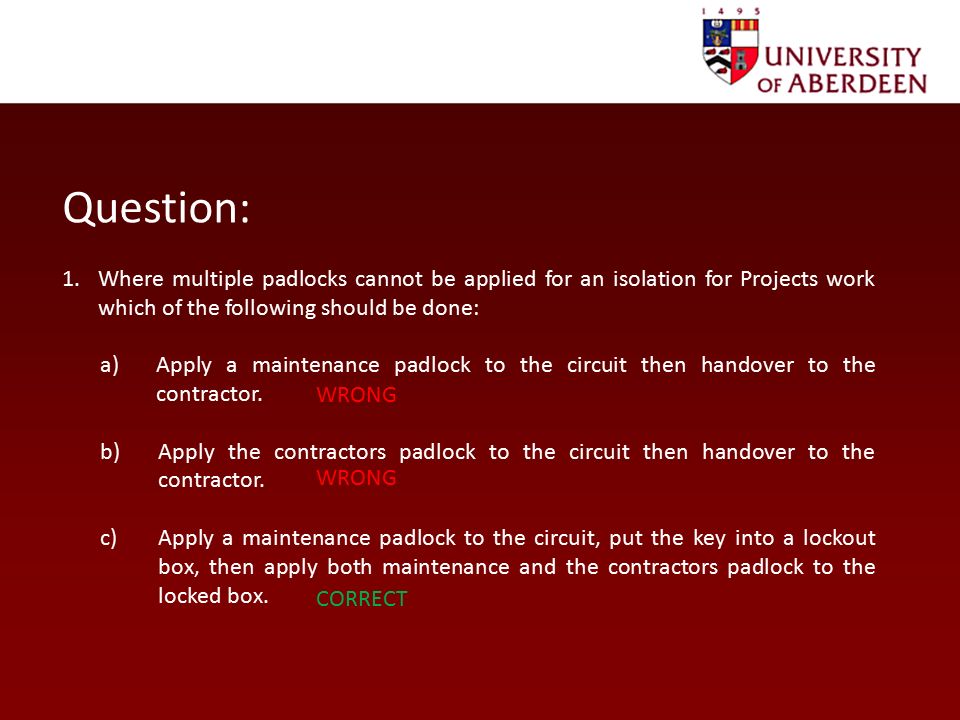 1 4 9 5
UNIVERSITY
OF ABERDEEN

Question:

1. Where multiple padlocks cannot be applied for an isolation for Projects work which of the following should be done:

a) Apply a maintenance padlock to the circuit then handover to the contractor. WRONG

b) Apply the contractors padlock to the circuit then handover to the contractor. WRONG

c) Apply a maintenance padlock to the circuit, put the key into a lockout box, then apply both maintenance and the contractors padlock to the locked box. CORRECT